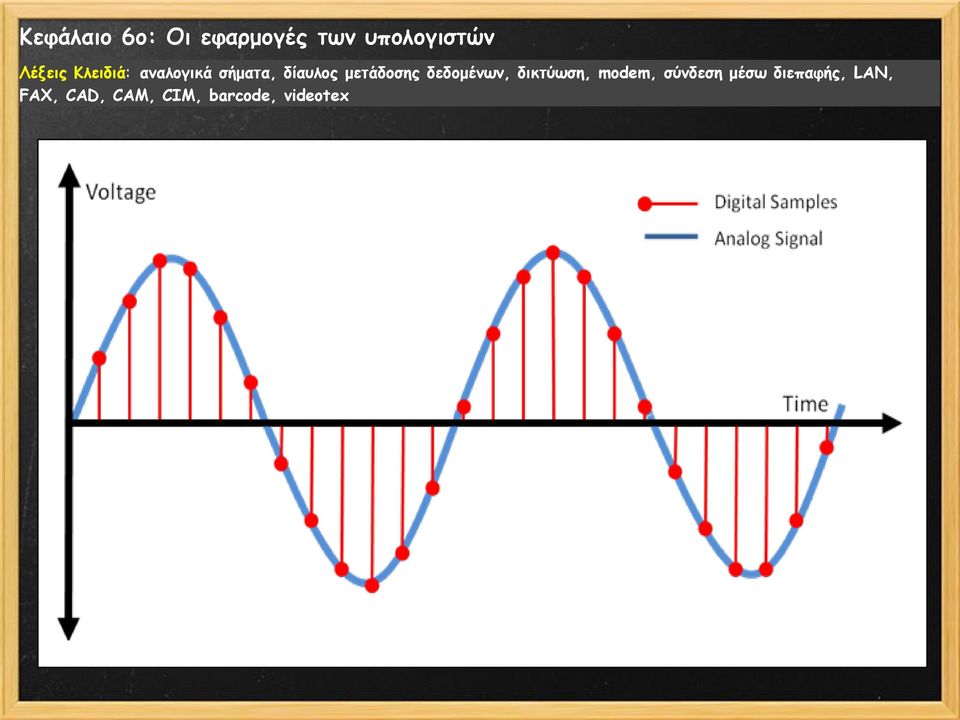 Κεφάλαιο 6ο: Οι εφαρμογές των υπολογιστών

Λέξεις Κλειδιά: αναλογικά σήματα, δίαυλος μετάδοσης δεδομένων, δικτύωση, modem, σύνδεση μέσω διεπαφής, LAN, FAX, CAD, CAM, CIM, barcode, videotex

Voltage

Digital Samples

Analog Signal

Time